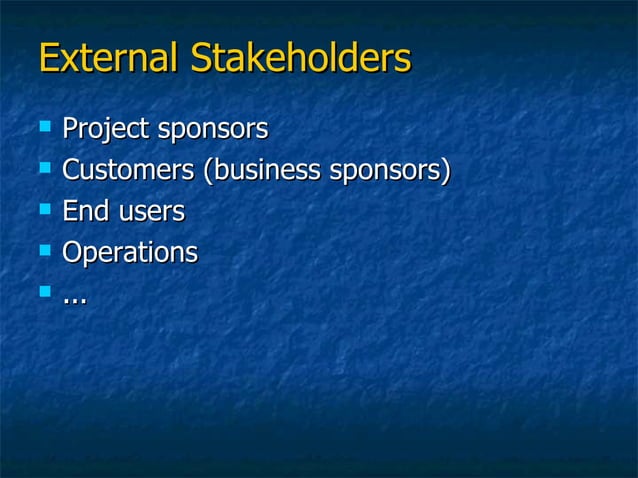 External Stakeholders

- Project sponsors
- Customers (business sponsors)
- End users
- Operations
- ...